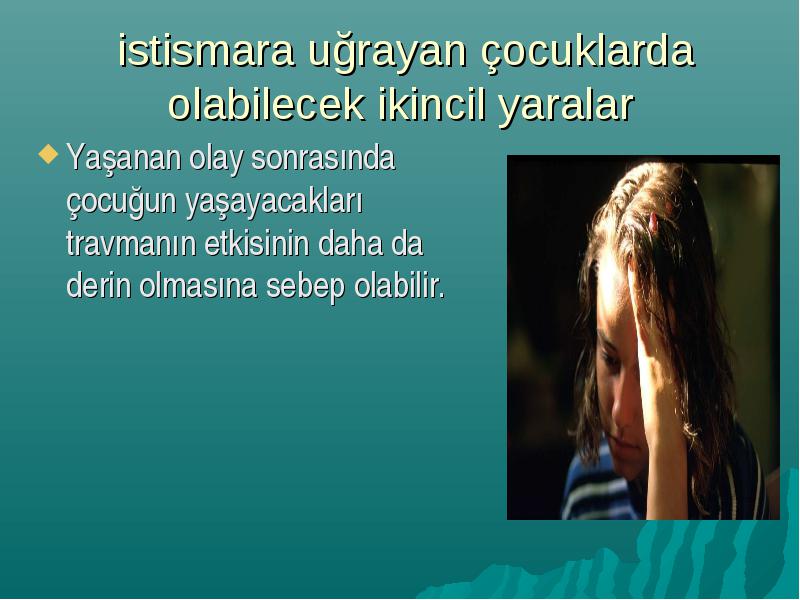 istismara uğrayan çocuklarda olabilecek ikincil yaralar

Yaşanan olay sonrasında çocuğun yaşayacakları travmanın etkisinin daha da derin olmasına sebep olabilir.